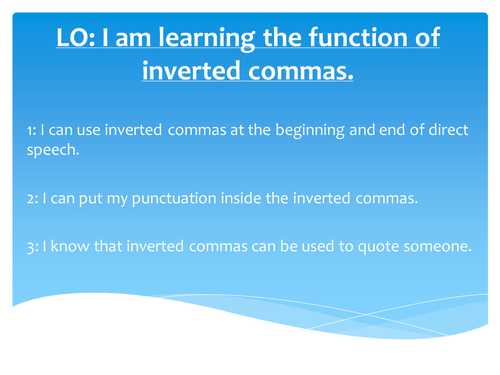 LO: I am learning the function of inverted commas.

1: I can use inverted commas at the beginning and end of direct speech.

2: I can put my punctuation inside the inverted commas.

3: I know that inverted commas can be used to quote someone.